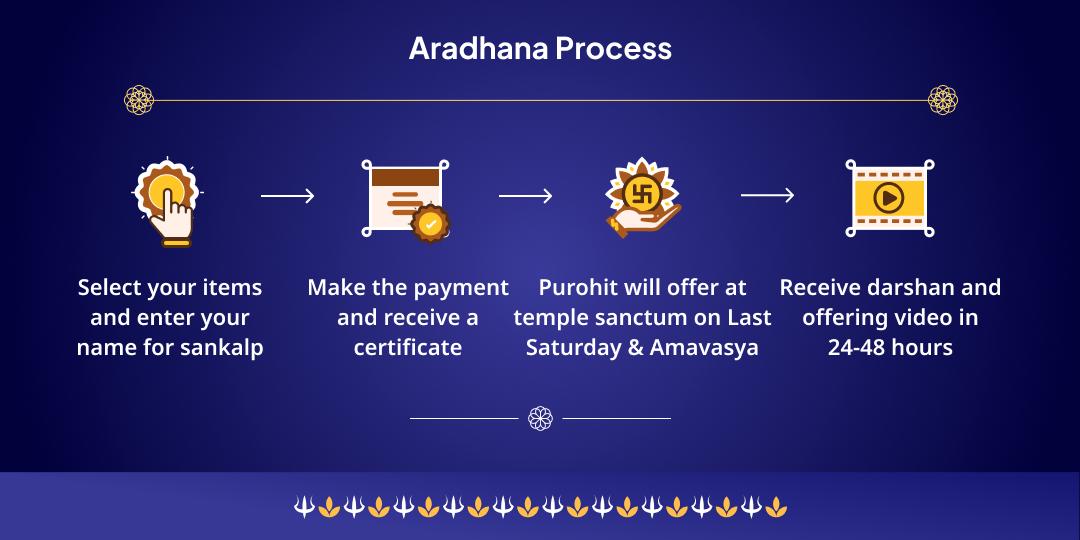 Aradhana Process

Select your items and enter your name for sankalp

Make the payment and receive a certificate

Purohit will offer at temple sanctum on Last Saturday & Amavasya

Receive darshan and offering video in 24-48 hours